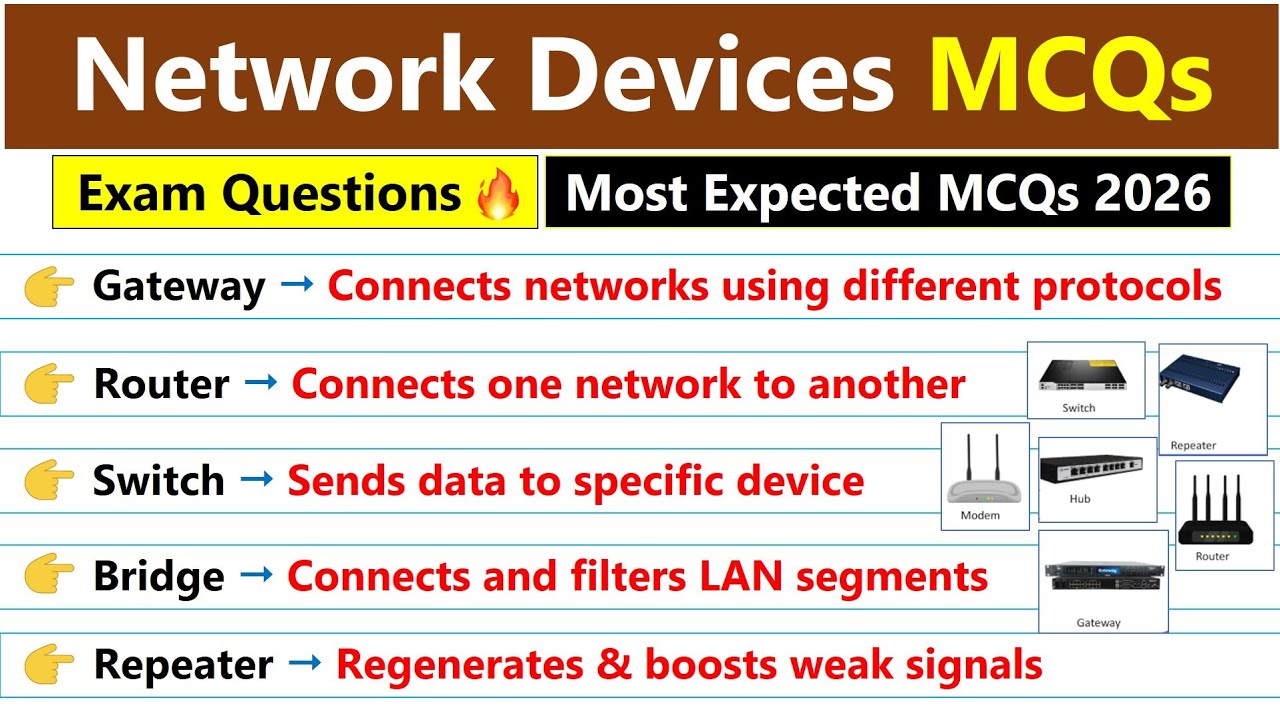 Network Devices MCQs

Exam Questions 🔥

Most Expected MCQs 2026

👉 Gateway → Connects networks using different protocols

👉 Router → Connects one network to another

👉 Switch → Sends data to specific device

👉 Bridge → Connects and filters LAN segments

👉 Repeater → Regenerates & boosts weak signals

Switch

Repeater

Modem

Hub

Router

Gateway